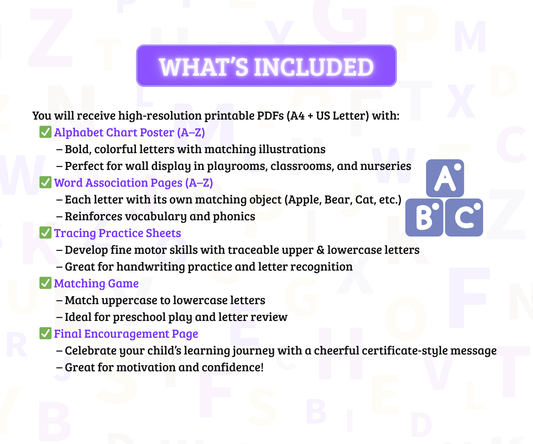 WHAT'S INCLUDED

You will receive high-resolution printable PDFs (A4 + US Letter) with:

✅ Alphabet Chart Poster (A–Z)
– Bold, colorful letters with matching illustrations
– Perfect for wall display in playrooms, classrooms, and nurseries

✅ Word Association Pages (A–Z)
– Each letter with its own matching object (Apple, Bear, Cat, etc.)
– Reinforces vocabulary and phonics

✅ Tracing Practice Sheets
– Develop fine motor skills with traceable upper & lowercase letters
– Great for handwriting practice and letter recognition

✅ Matching Game
– Match uppercase to lowercase letters
– Ideal for preschool play and letter review

✅ Final Encouragement Page
– Celebrate your child's learning journey with a cheerful certificate-style message
– Great for motivation and confidence!

A B C